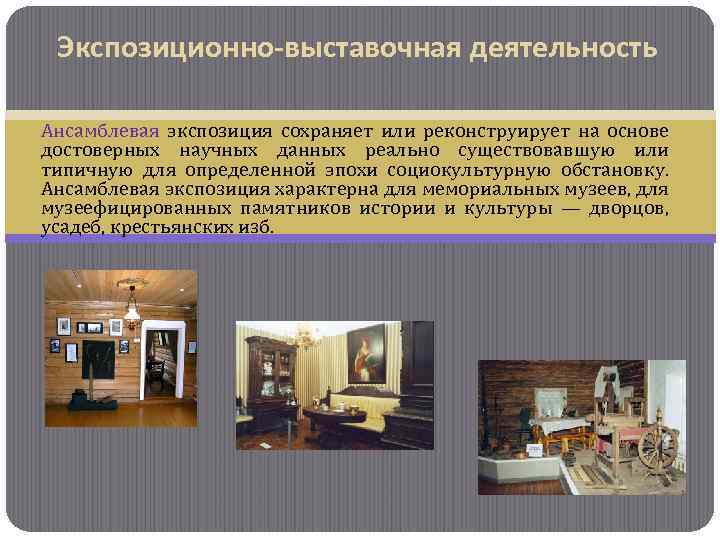 Экспозиционно-выставочная деятельность

Ансамблевая экспозиция сохраняет или реконструирует на основе достоверных научных данных реально существовавшую или типичную для определенной эпохи социокультурную обстановку. Ансамблевая экспозиция характерна для мемориальных музеев, для музеефицированных памятников истории и культуры — дворцов, усадеб, крестьянских изб.